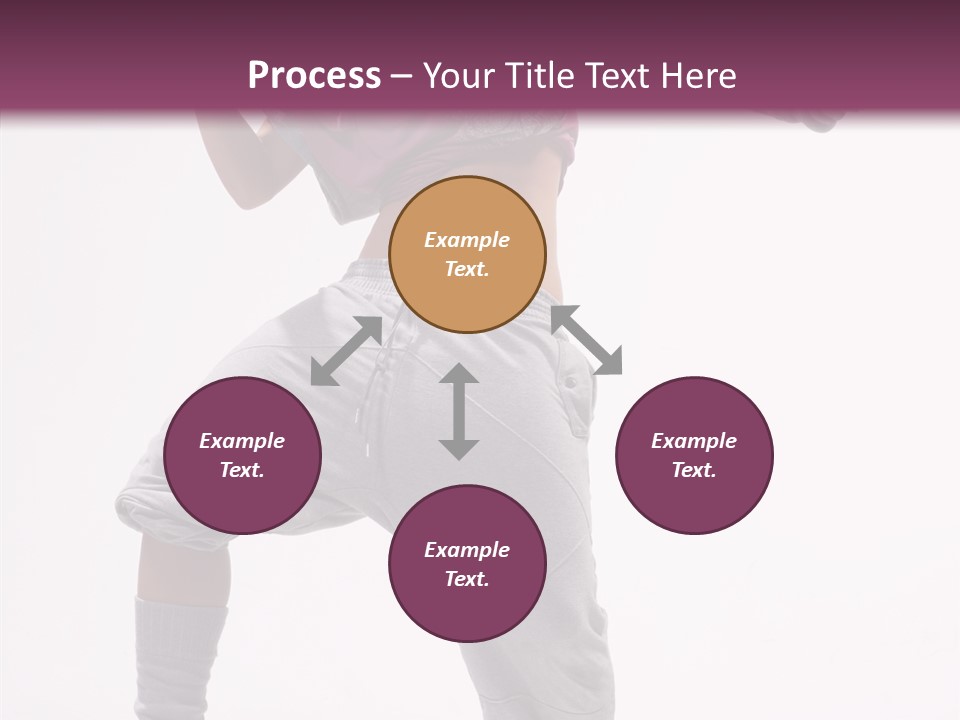 Process – Your Title Text Here

Example Text.

Example Text.

Example Text.

Example Text.